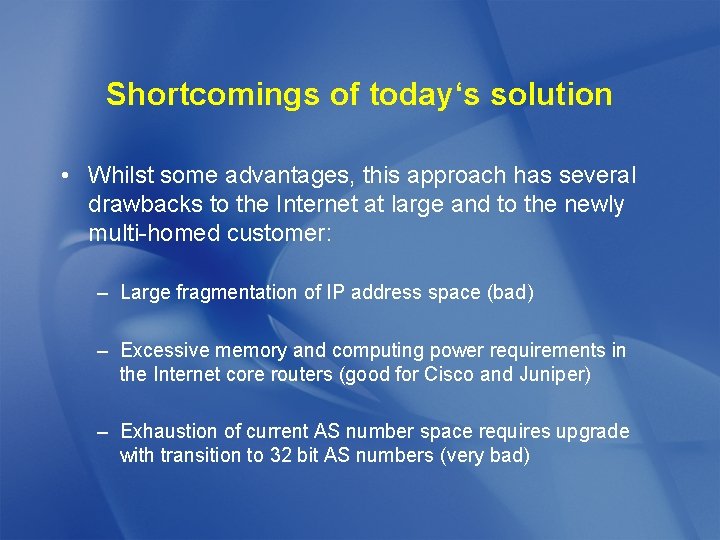 Shortcomings of today‘s solution

• Whilst some advantages, this approach has several drawbacks to the Internet at large and to the newly multi-homed customer:

– Large fragmentation of IP address space (bad)

– Excessive memory and computing power requirements in the Internet core routers (good for Cisco and Juniper)

– Exhaustion of current AS number space requires upgrade with transition to 32 bit AS numbers (very bad)